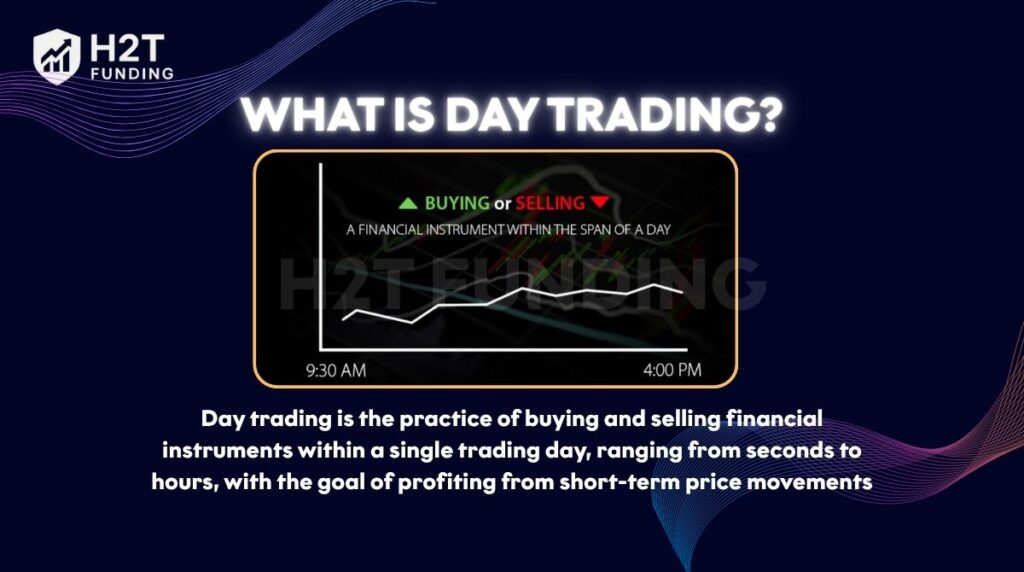 H2T FUNDING

WHAT IS DAY TRADING?

BUYING or SELLING

A FINANCIAL INSTRUMENT WITHIN THE SPAN OF A DAY

H2T FUNDING

9:30 AM

4:00 PM

Day trading is the practice of buying and selling financial instruments within a single trading day, ranging from seconds to hours, with the goal of profiting from short-term price movements